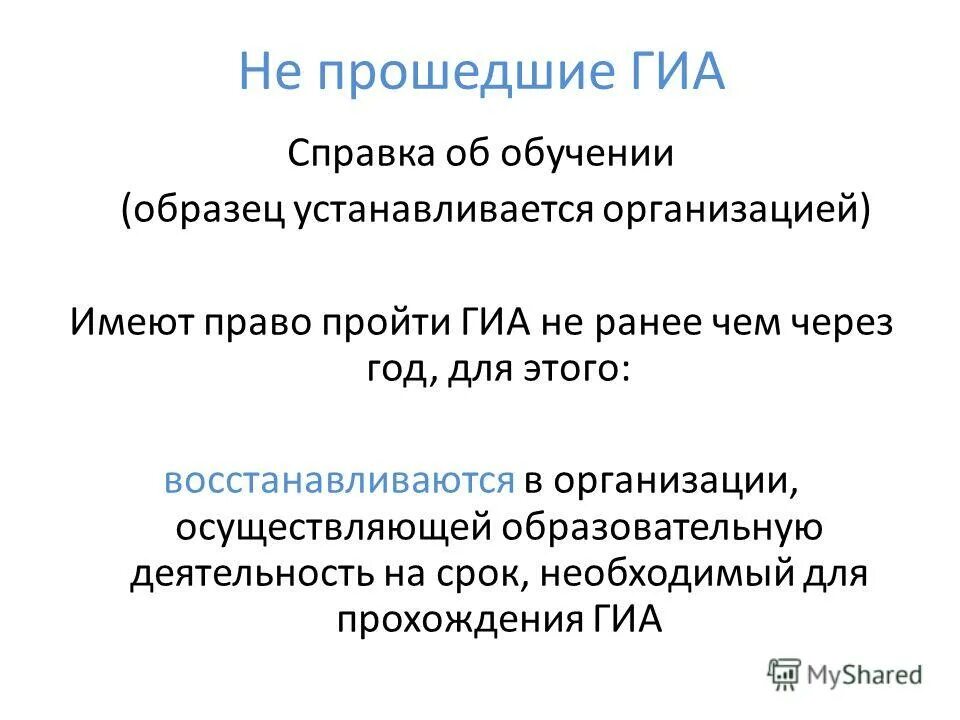 Не прошедшие ГИА

Справка об обучении (образец устанавливается организацией)

Имеют право пройти ГИА не ранее чем через год, для этого:

восстанавливаются в организации, осуществляющей образовательную деятельность на срок, необходимый для прохождения ГИА

MyShared